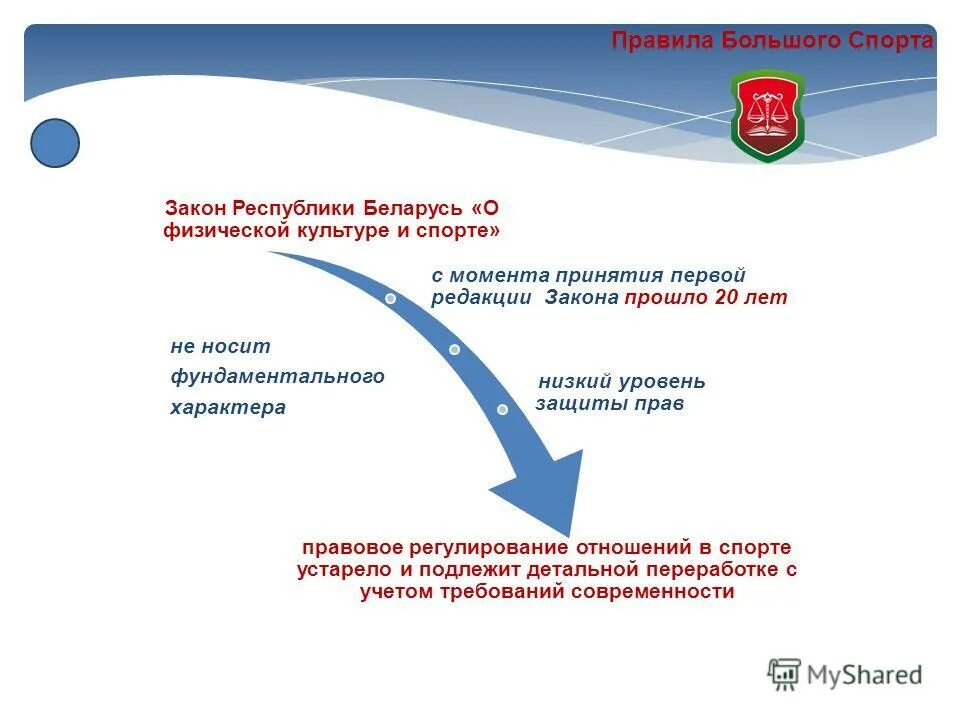 Правила Большого Спорта

Закон Республики Беларусь «О физической культуре и спорте»

с момента принятия первой редакции Закона прошло 20 лет

не носит фундаментального характера

низкий уровень защиты прав

правовое регулирование отношений в спорте устарело и подлежит детальной переработке с учетом требований современности

MyShared